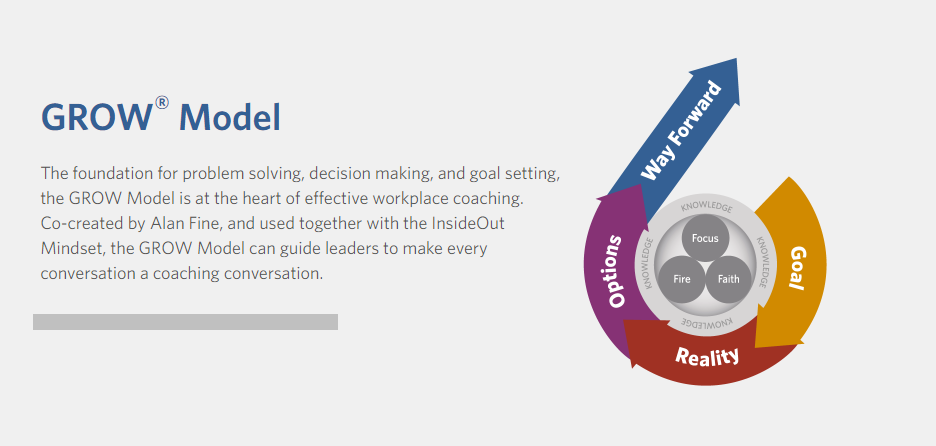 GROW® Model

The foundation for problem solving, decision making, and goal setting, the GROW Model is at the heart of effective workplace coaching. Co-created by Alan Fine, and used together with the InsideOut Mindset, the GROW Model can guide leaders to make every conversation a coaching conversation.

Way Forward
Goal
Reality
Options
KNOWLEDGE
KNOWLEDGE
KNOWLEDGE
KNOWLEDGE
Focus
Fire
Faith